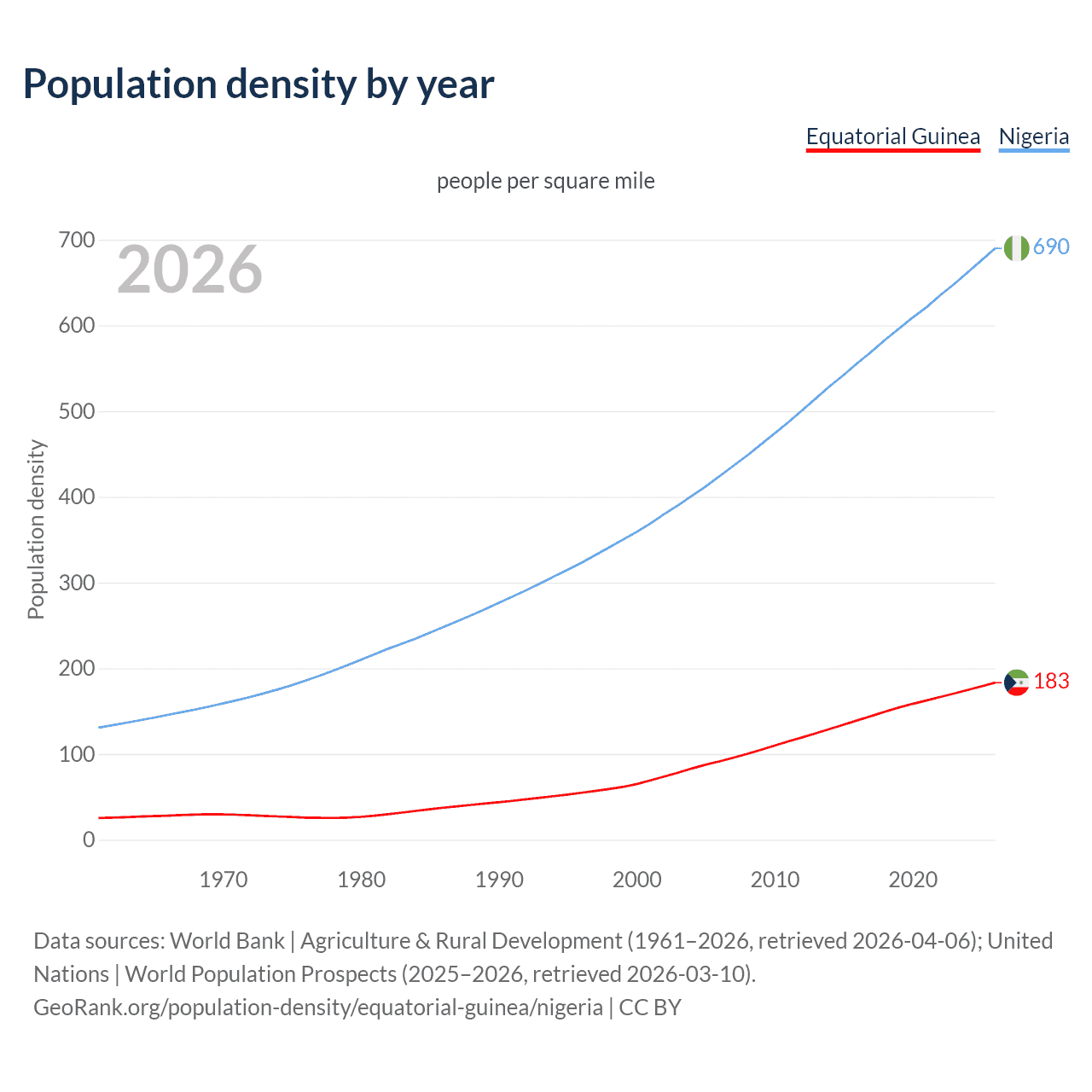 Population density by year

Equatorial Guinea Nigeria

people per square mile

2026

Population density

700
600
500
400
300
200
100
0

690
183

1970 1980 1990 2000 2010 2020

Data sources: World Bank | Agriculture & Rural Development (1961–2026, retrieved 2026-04-06); United Nations | World Population Prospects (2025–2026, retrieved 2026-03-10).
GeoRank.org/population-density/equatorial-guinea/nigeria | CC BY